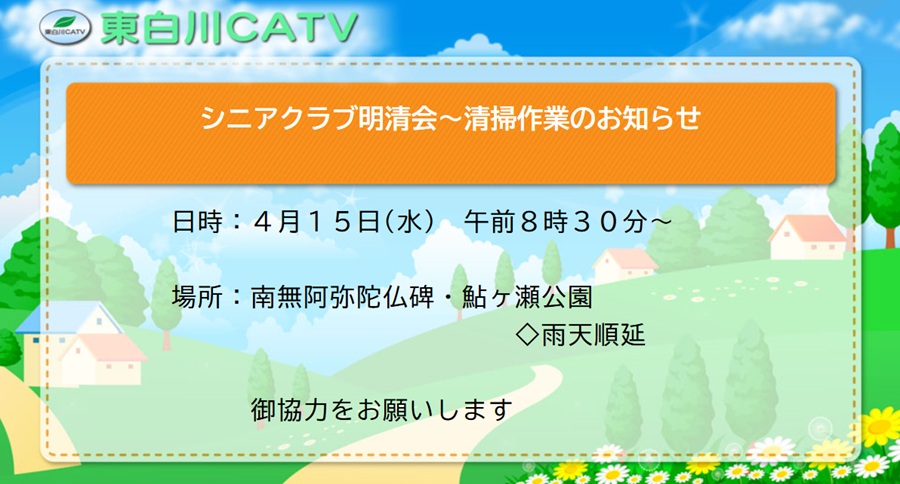 東白川CATV

東白川CATV

シニアクラブ明清会～清掃作業のお知らせ

日時：４月１５日（水）　午前８時３０分～

場所：南無阿弥陀仏碑・鮎ヶ瀬公園

◇雨天順延

御協力をお願いします